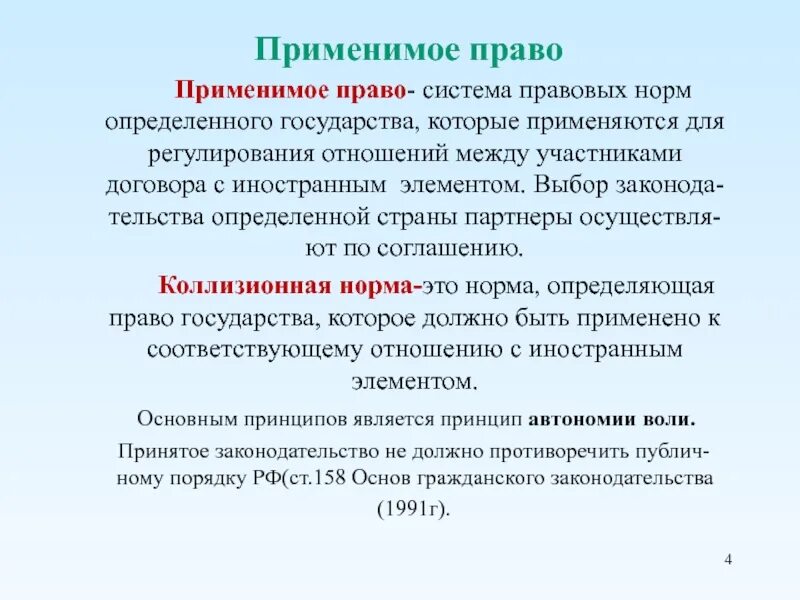 Применимое право

Применимое право- система правовых норм определенного государства, которые применяются для регулирования отношений между участниками договора с иностранным элементом. Выбор законодательства определенной страны партнеры осуществляют по соглашению.

Коллизионная норма-это норма, определяющая право государства, которое должно быть применено к соответствующему отношению с иностранным элементом.

Основным принципов является принцип автономии воли.

Принятое законодательство не должно противоречить публичному порядку РФ(ст.158 Основ гражданского законодательства (1991г).

4